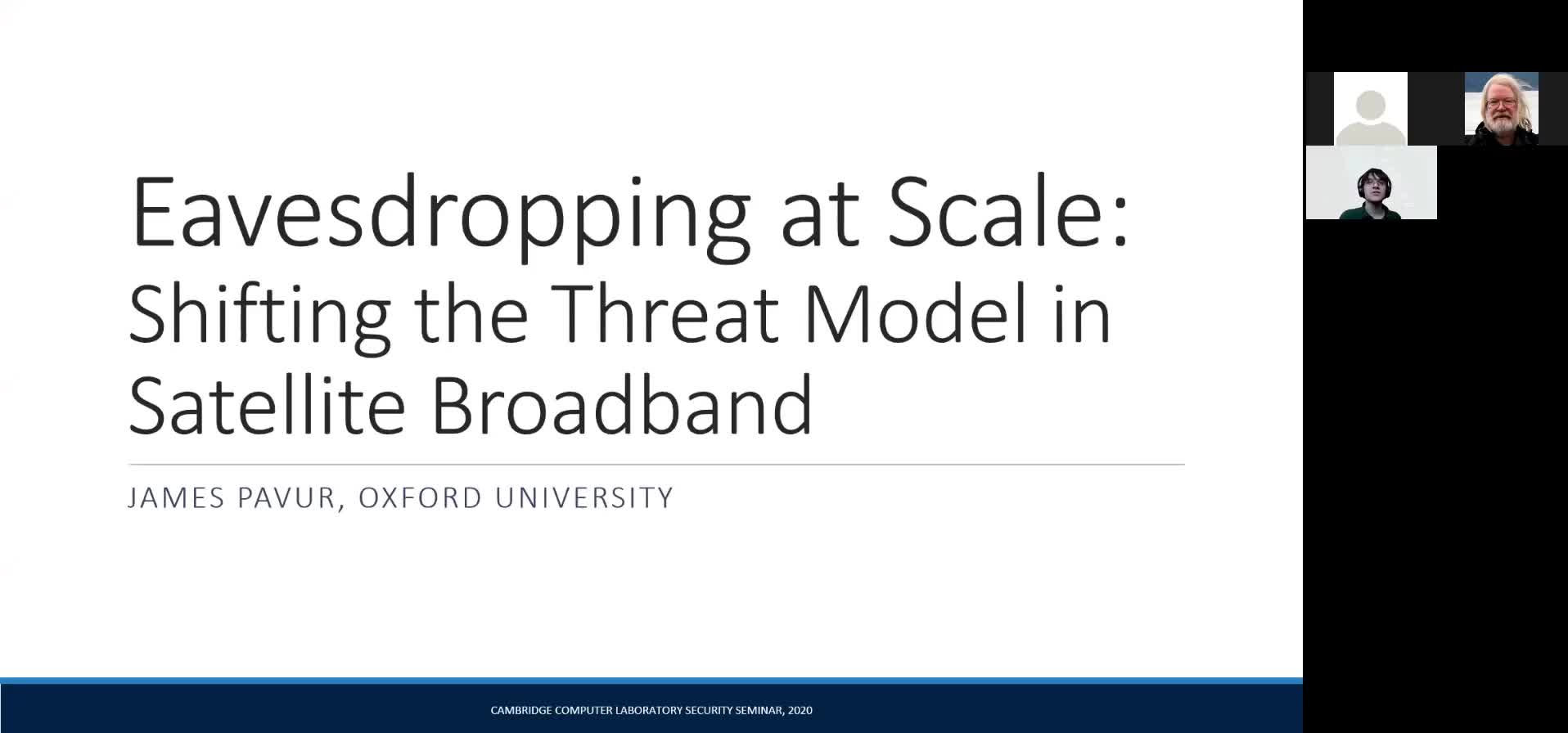 Eavesdropping at Scale: Shifting the Threat Model in Satellite Broadband

JAMES PAVUR, OXFORD UNIVERSITY

CAMBRIDGE COMPUTER LABORATORY SECURITY SEMINAR, 2020